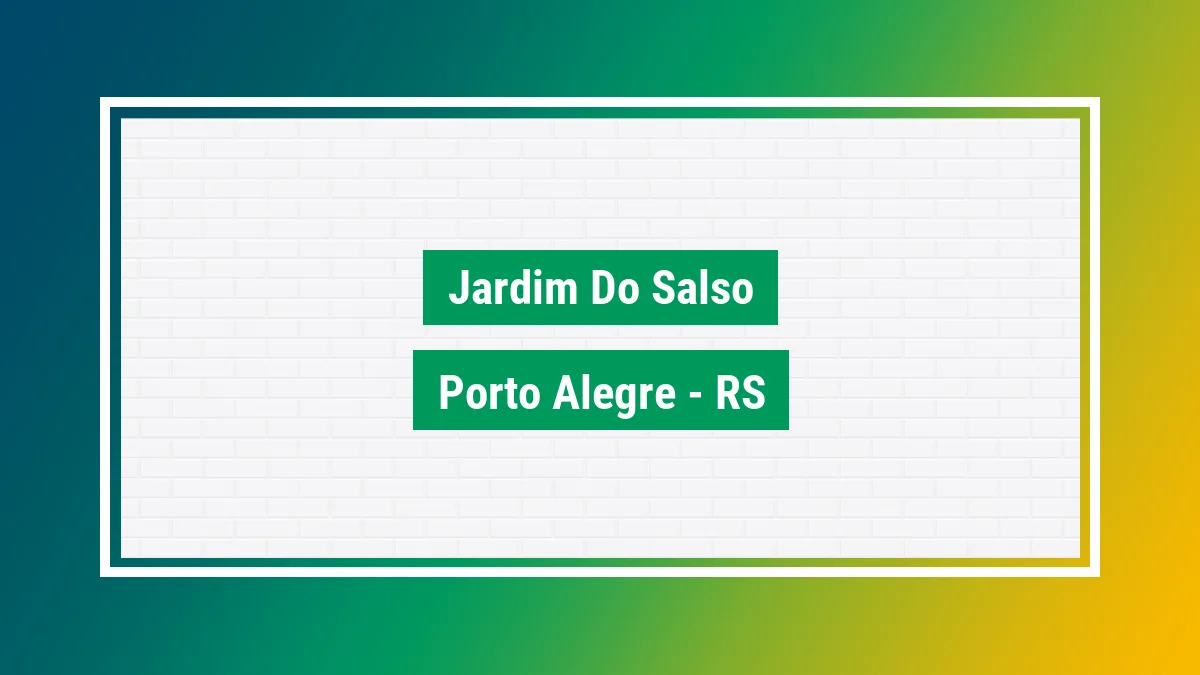 Jardim Do Salso

Porto Alegre - RS